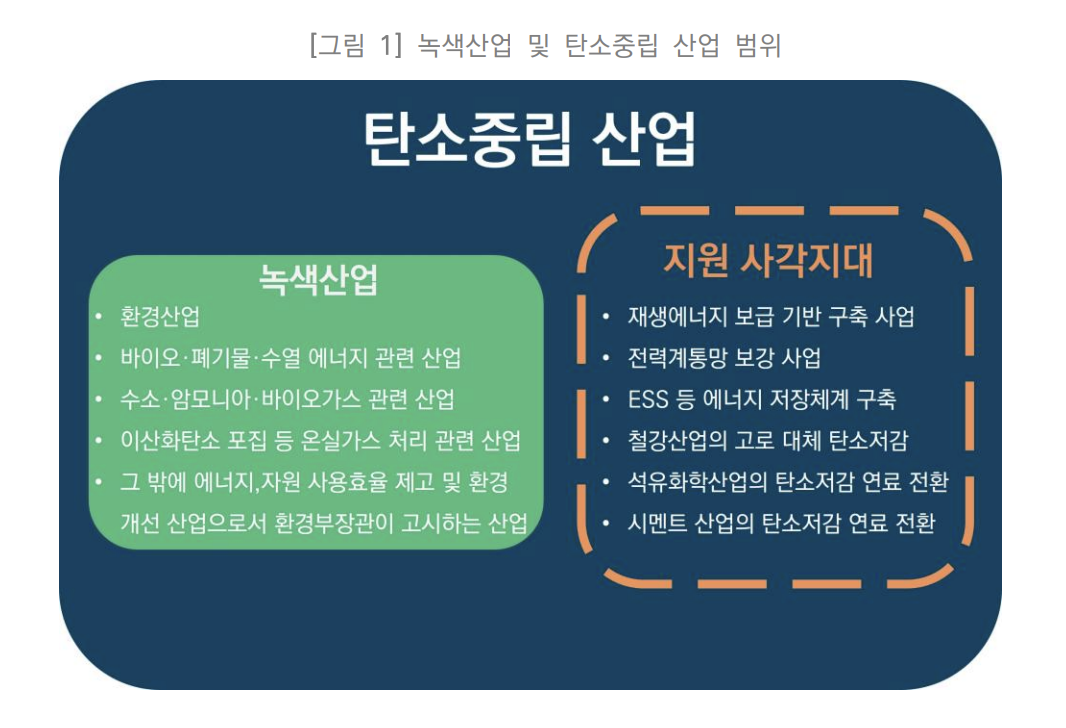 [그림 1] 녹색산업 및 탄소중립 산업 범위

탄소중립 산업

녹색산업

• 환경산업
• 바이오·폐기물·수열 에너지 관련 산업
• 수소·암모니아·바이오가스 관련 산업
• 이산화탄소 포집 등 온실가스 처리 관련 산업
• 그 밖에 에너지,자원 사용효율 제고 및 환경 개선 산업으로서 환경부장관이 고시하는 산업

지원 사각지대

• 재생에너지 보급 기반 구축 사업
• 전력계통망 보강 사업
• ESS 등 에너지 저장체계 구축
• 철강산업의 고로 대체 탄소저감
• 석유화학산업의 탄소저감 연료 전환
• 시멘트 산업의 탄소저감 연료 전환